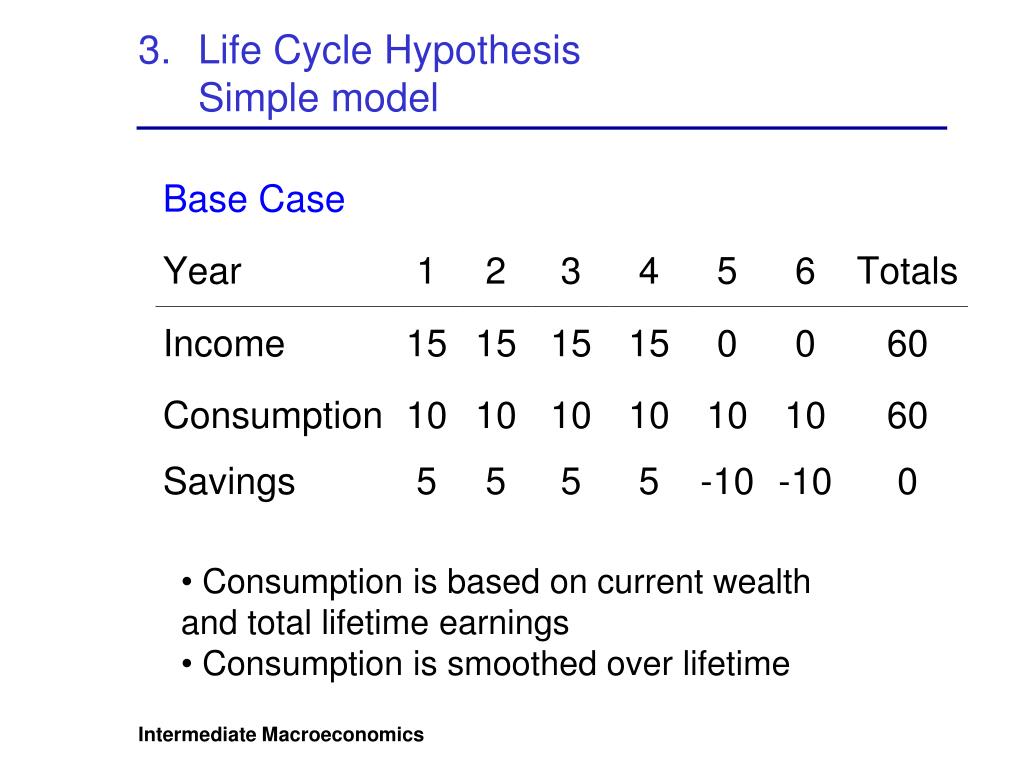 3. Life Cycle Hypothesis
Simple model

Base Case

| Year | 1 | 2 | 3 | 4 | 5 | 6 | Totals |
|---|---|---|---|---|---|---|---|
| Income | 15 | 15 | 15 | 15 | 0 | 0 | 60 |
| Consumption | 10 | 10 | 10 | 10 | 10 | 10 | 60 |
| Savings | 5 | 5 | 5 | 5 | -10 | -10 | 0 |

• Consumption is based on current wealth and total lifetime earnings
• Consumption is smoothed over lifetime

Intermediate Macroeconomics